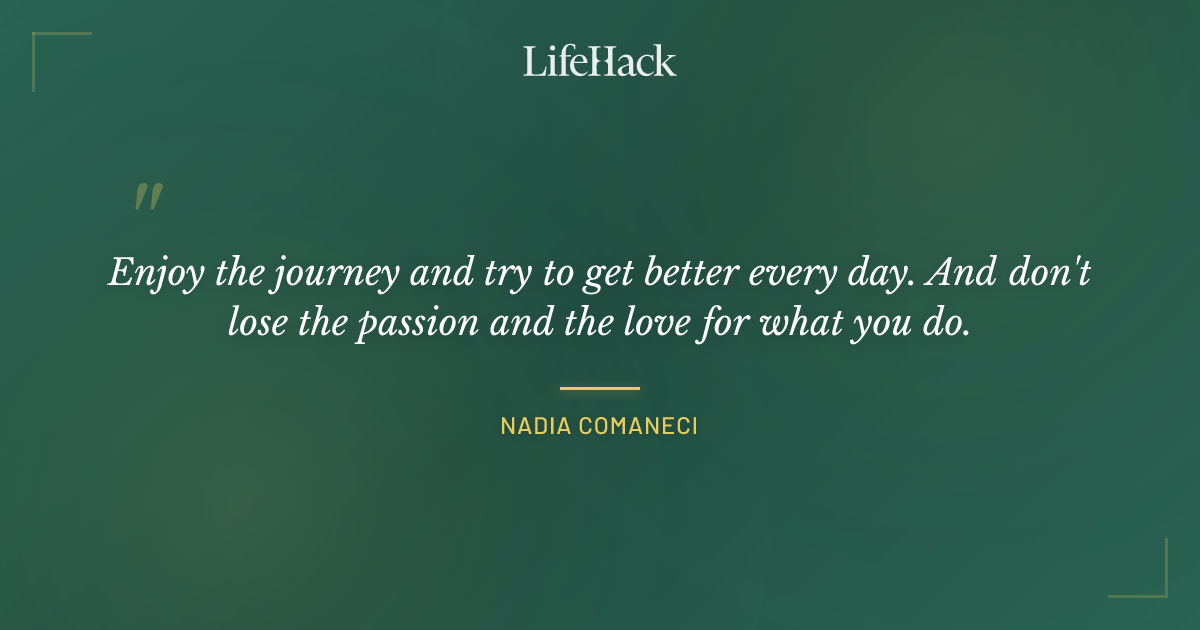 LifeHack

"

Enjoy the journey and try to get better every day. And don't lose the passion and the love for what you do.

NADIA COMANECI